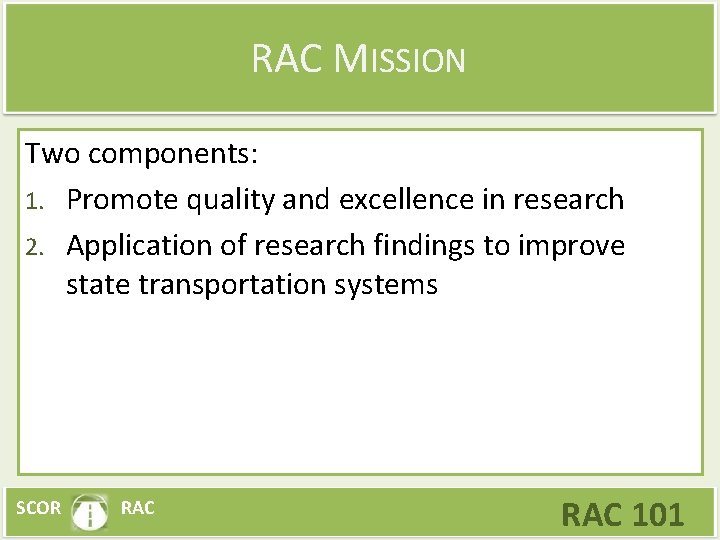 RAC MISSION

Two components:

1. Promote quality and excellence in research
2. Application of research findings to improve state transportation systems

SCOR RAC

RAC 101